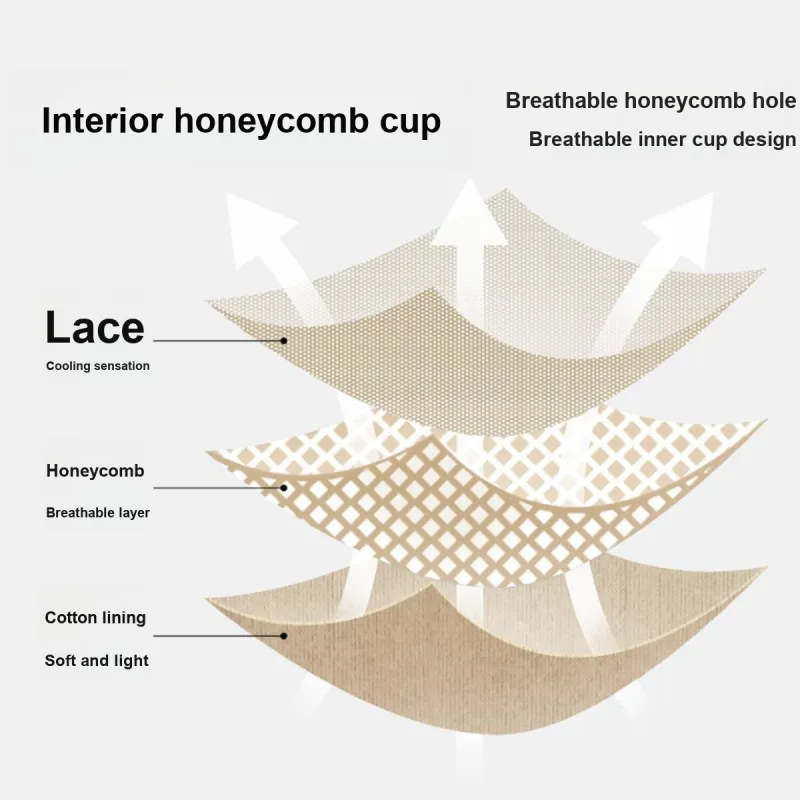 Interior honeycomb cup

Breathable honeycomb hole

Breathable inner cup design

Lace

Cooling sensation

Honeycomb

Breathable layer

Cotton lining

Soft and light